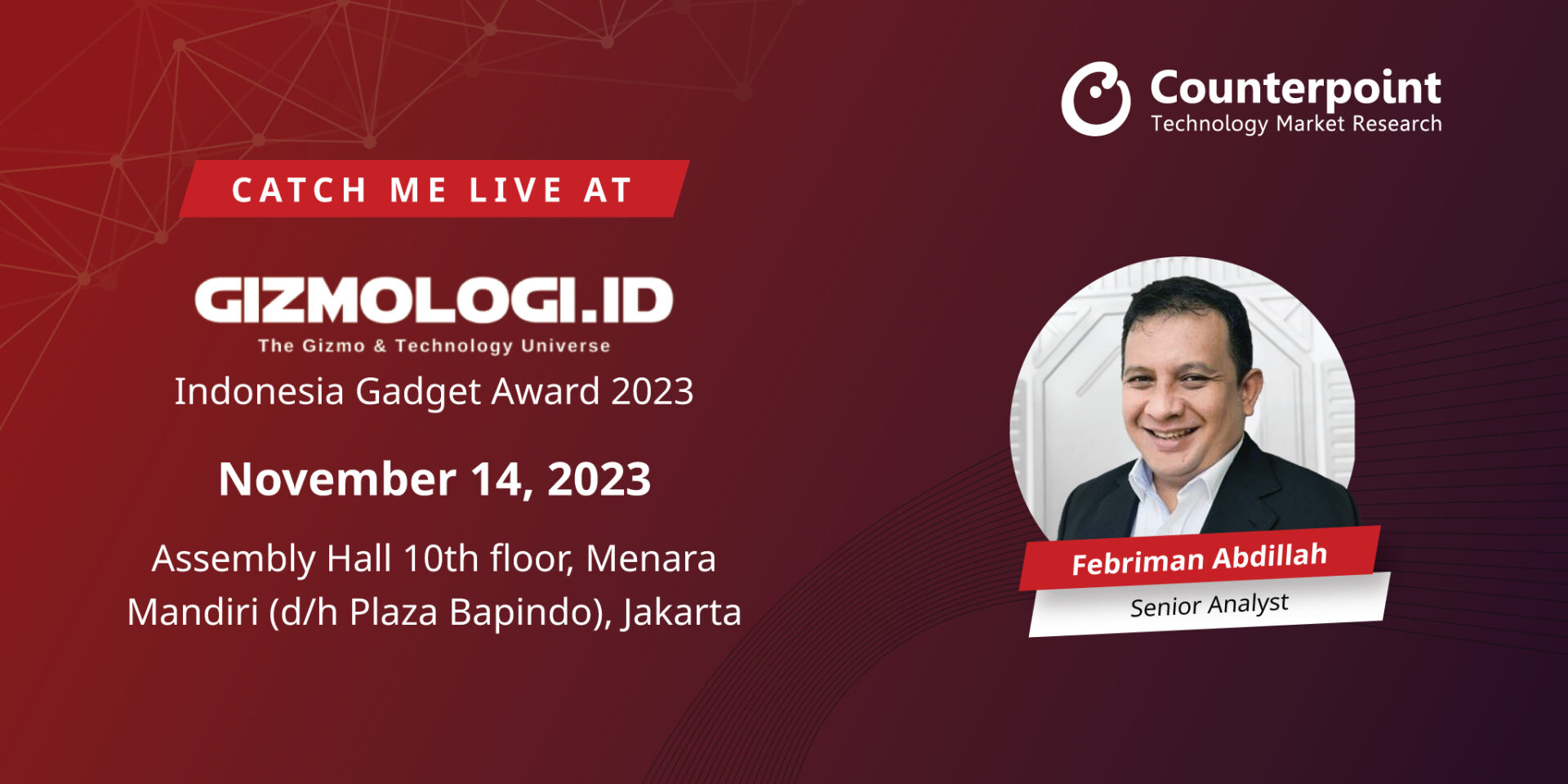 Counterpoint
Technology Market Research

CATCH ME LIVE AT

GIZMOLOGI.ID
The Gizmo & Technology Universe

Indonesia Gadget Award 2023

November 14, 2023

Assembly Hall 10th floor, Menara Mandiri (d/h Plaza Bapindo), Jakarta

Febriman Abdillah
Senior Analyst